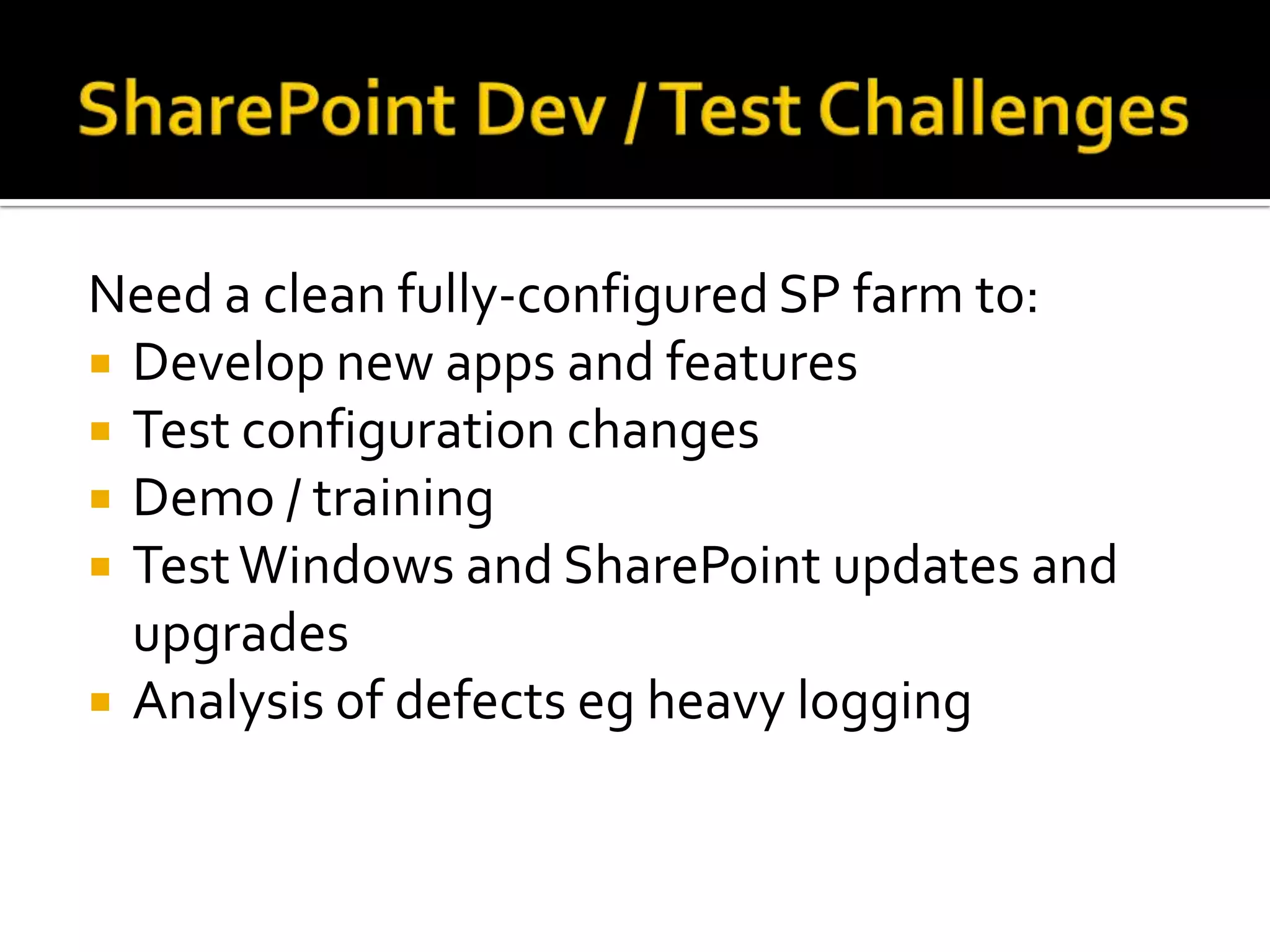 SharePoint Dev / Test Challenges

Need a clean fully-configured SP farm to:

- Develop new apps and features
- Test configuration changes
- Demo / training
- Test Windows and SharePoint updates and upgrades
- Analysis of defects eg heavy logging